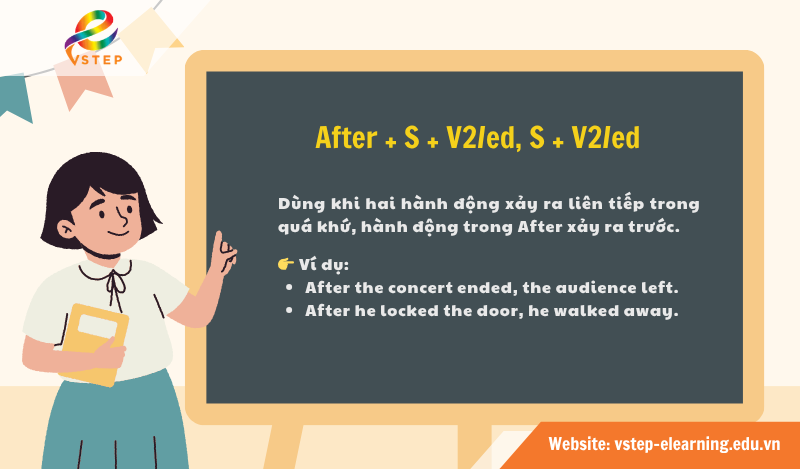 VSTEP

After + S + V2/ed, S + V2/ed

Dùng khi hai hành động xảy ra liên tiếp trong quá khứ, hành động trong After xảy ra trước.

👉 Ví dụ:
- After the concert ended, the audience left.
- After he locked the door, he walked away.

Website: vstep-elearning.edu.vn